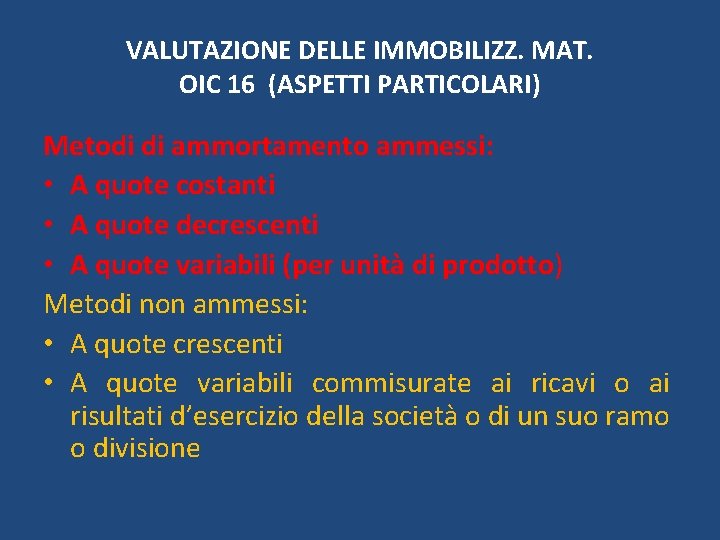 VALUTAZIONE DELLE IMMOBILIZZ. MAT.
OIC 16 (ASPETTI PARTICOLARI)

Metodi di ammortamento ammessi:
• A quote costanti
• A quote decrescenti
• A quote variabili (per unità di prodotto)

Metodi non ammessi:
• A quote crescenti
• A quote variabili commisurate ai ricavi o ai risultati d'esercizio della società o di un suo ramo o divisione